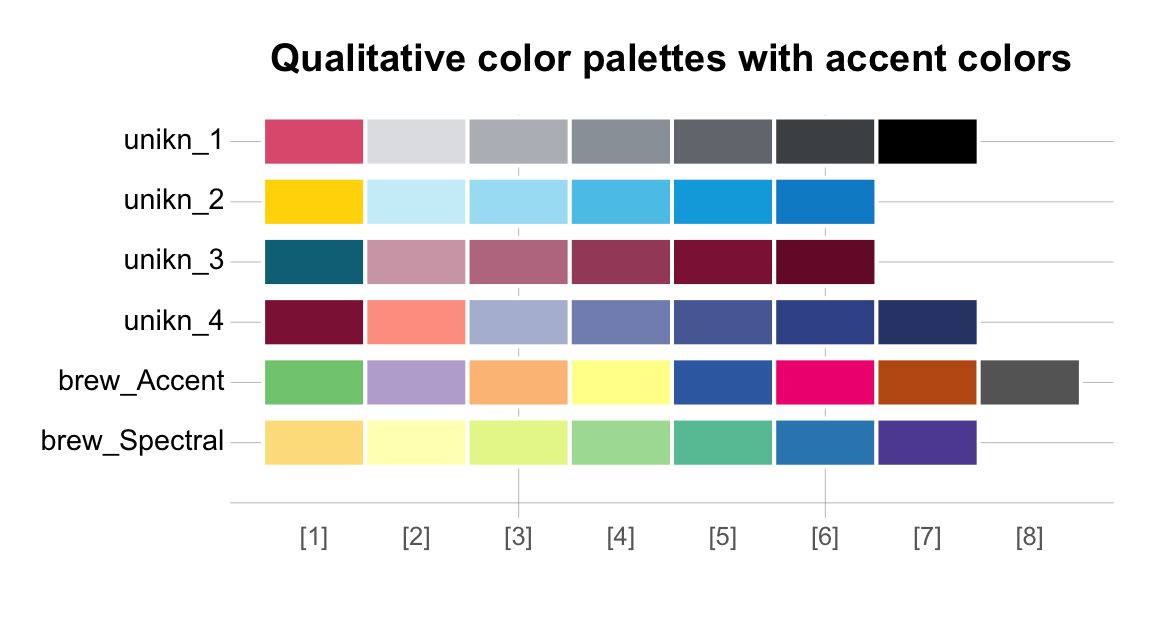 Qualitative color palettes with accent colors

unikn_1
unikn_2
unikn_3
unikn_4
brew_Accent
brew_Spectral

[1] [2] [3] [4] [5] [6] [7] [8]